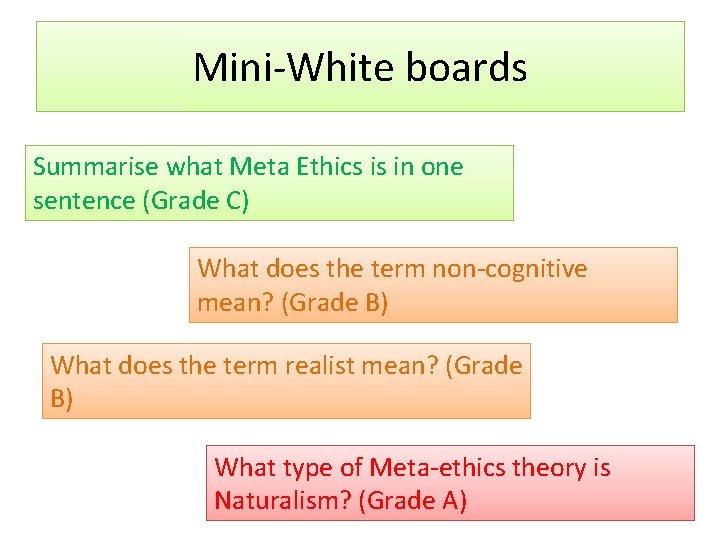 Mini-White boards

Summarise what Meta Ethics is in one sentence (Grade C)

What does the term non-cognitive mean? (Grade B)

What does the term realist mean? (Grade B)

What type of Meta-ethics theory is Naturalism? (Grade A)